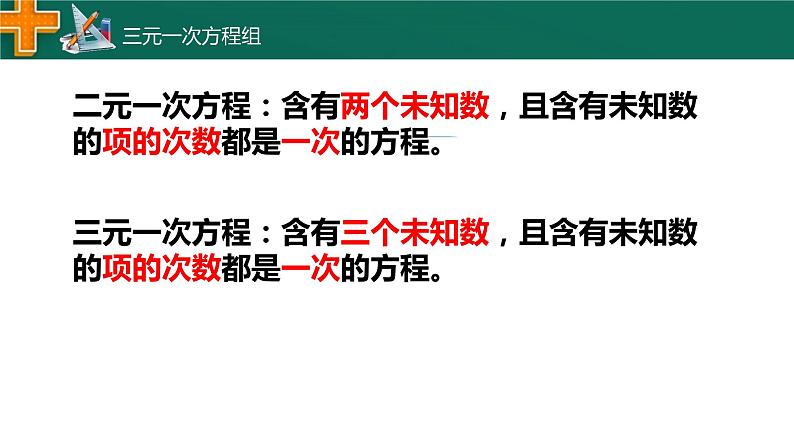 三元一次方程组

二元一次方程：含有两个未知数，且含有未知数的项的次数都是一次的方程。

三元一次方程：含有三个未知数，且含有未知数的项的次数都是一次的方程。